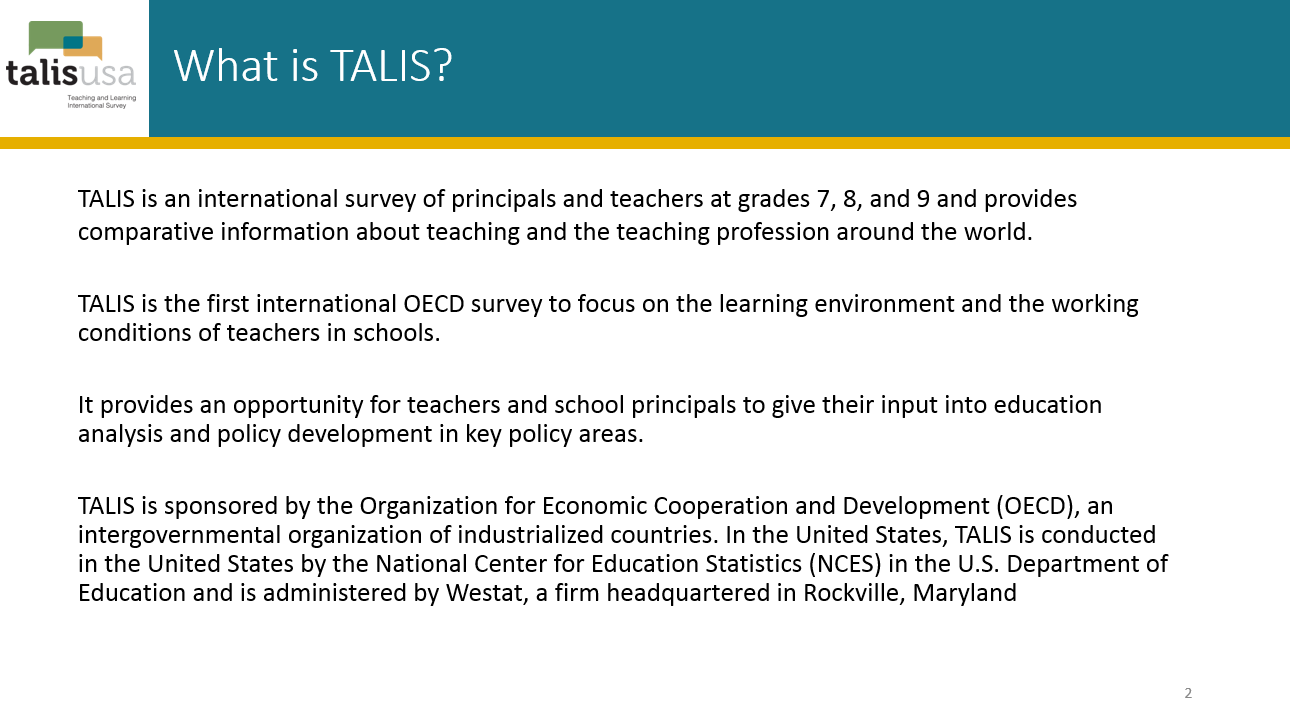 talisusa
Teaching and Learning International Survey

What is TALIS?

TALIS is an international survey of principals and teachers at grades 7, 8, and 9 and provides comparative information about teaching and the teaching profession around the world.

TALIS is the first international OECD survey to focus on the learning environment and the working conditions of teachers in schools.

It provides an opportunity for teachers and school principals to give their input into education analysis and policy development in key policy areas.

TALIS is sponsored by the Organization for Economic Cooperation and Development (OECD), an intergovernmental organization of industrialized countries. In the United States, TALIS is conducted in the United States by the National Center for Education Statistics (NCES) in the U.S. Department of Education and is administered by Westat, a firm headquartered in Rockville, Maryland

2